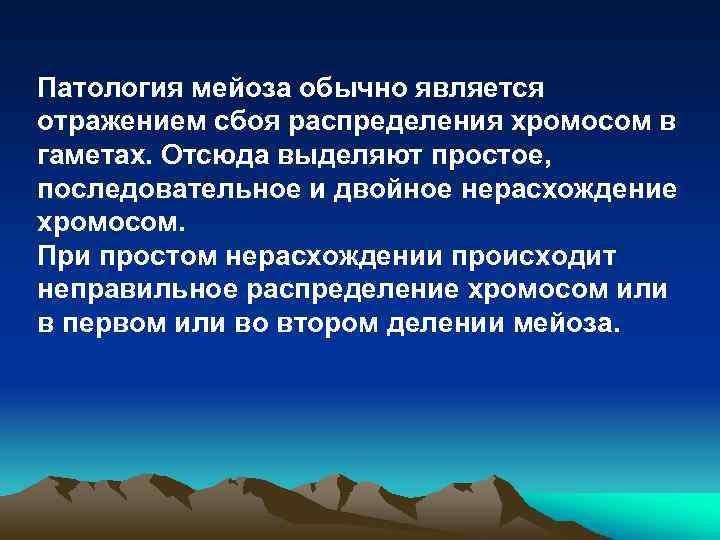 Патология мейоза обычно является отражением сбоя распределения хромосом в гаметах. Отсюда выделяют простое, последовательное и двойное нерасхождение хромосом.
При простом нерасхождении происходит неправильное распределение хромосом или в первом или во втором делении мейоза.